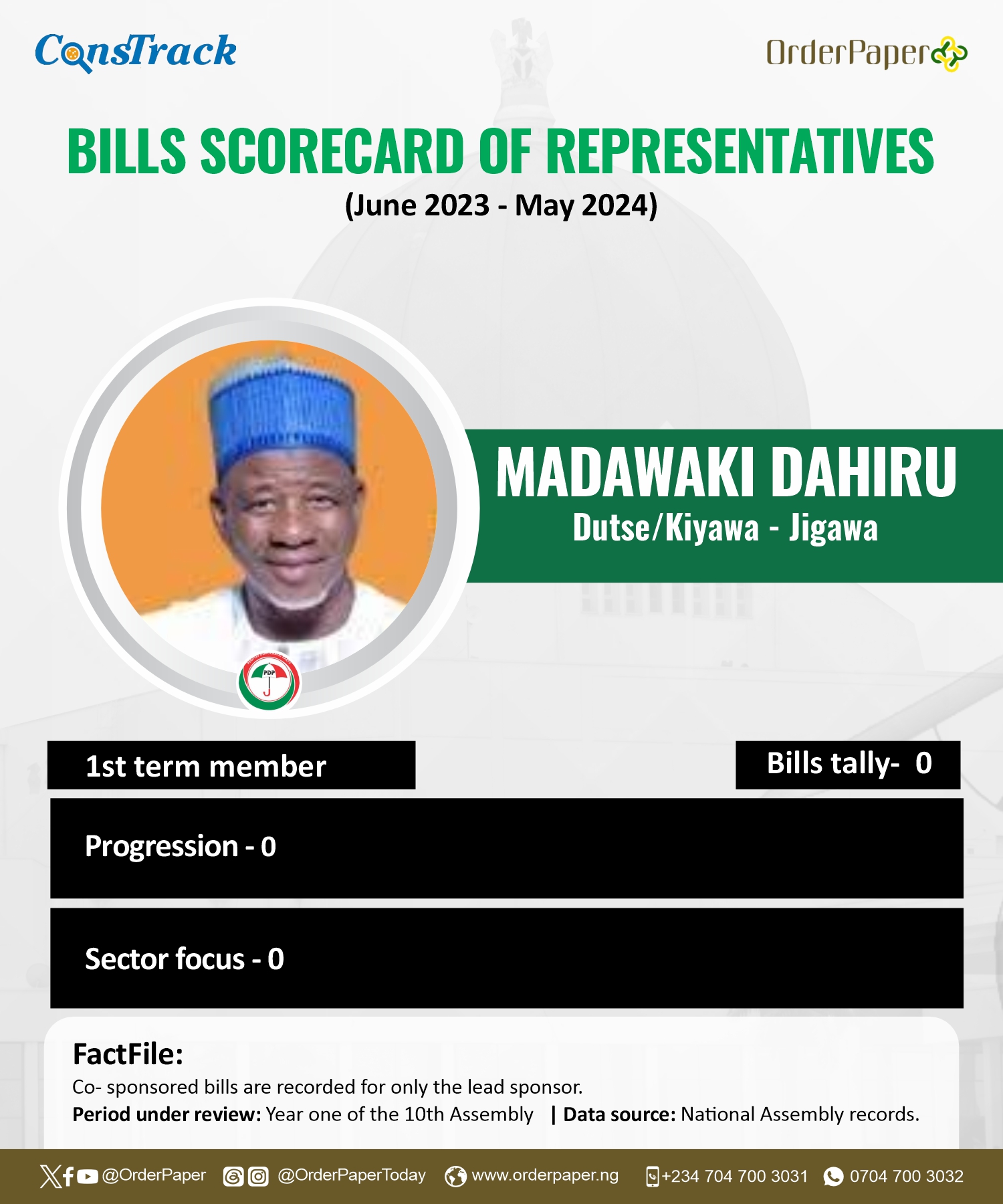 ConsTrack

OrderPaper

BILLS SCORECARD OF REPRESENTATIVES
(June 2023 - May 2024)

MADAWAKI DAHIRU
Dutse/Kiyawa - Jigawa

PDP

1st term member

Bills tally- 0

Progression - 0

Sector focus - 0

FactFile:
Co- sponsored bills are recorded for only the lead sponsor.
Period under review: Year one of the 10th Assembly | Data source: National Assembly records.

@OrderPaper @OrderPaperToday www.orderpaper.ng +234 704 700 3031 0704 700 3032